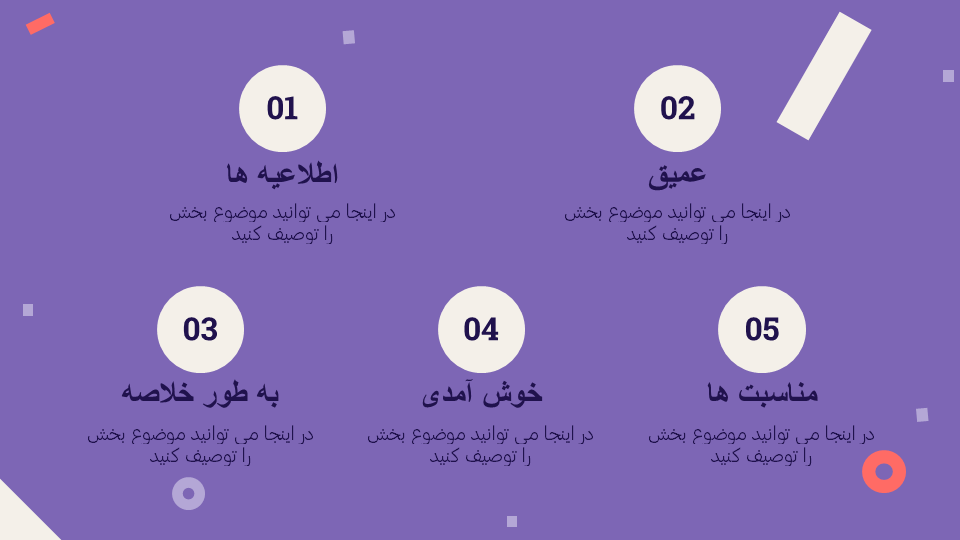 01
اطلاعیه ها
در اینجا می توانید موضوع بخش را توصیف کنید

02
عمیق
در اینجا می توانید موضوع بخش را توصیف کنید

03
به طور خلاصه
در اینجا می توانید موضوع بخش را توصیف کنید

04
خوش آمدی
در اینجا می توانید موضوع بخش را توصیف کنید

05
مناسبت ها
در اینجا می توانید موضوع بخش را توصیف کنید